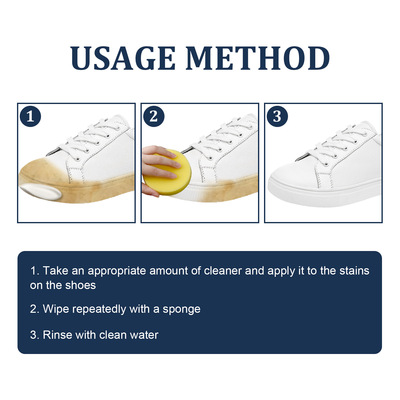 USAGE METHOD

1

2

3

1. Take an appropriate amount of cleaner and apply it to the stains on the shoes

2. Wipe repeatedly with a sponge

3. Rinse with clean water